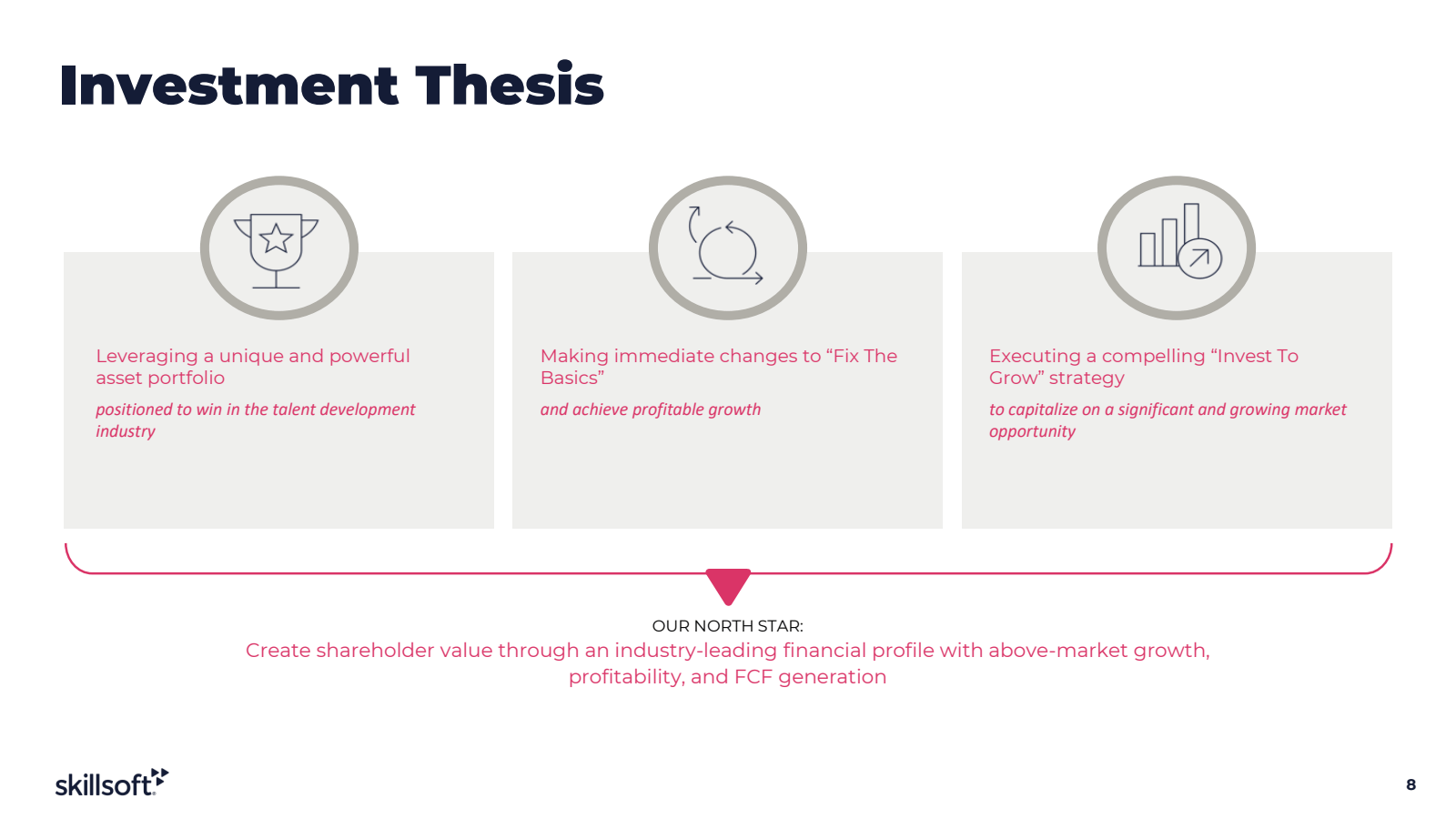 Investment Thesis

Leveraging a unique and powerful asset portfolio

positioned to win in the talent development industry

Making immediate changes to “Fix The Basics”

and achieve profitable growth

Executing a compelling “Invest To Grow” strategy

to capitalize on a significant and growing market opportunity

OUR NORTH STAR:

Create shareholder value through an industry-leading financial profile with above-market growth, profitability, and FCF generation

skillsoft

8